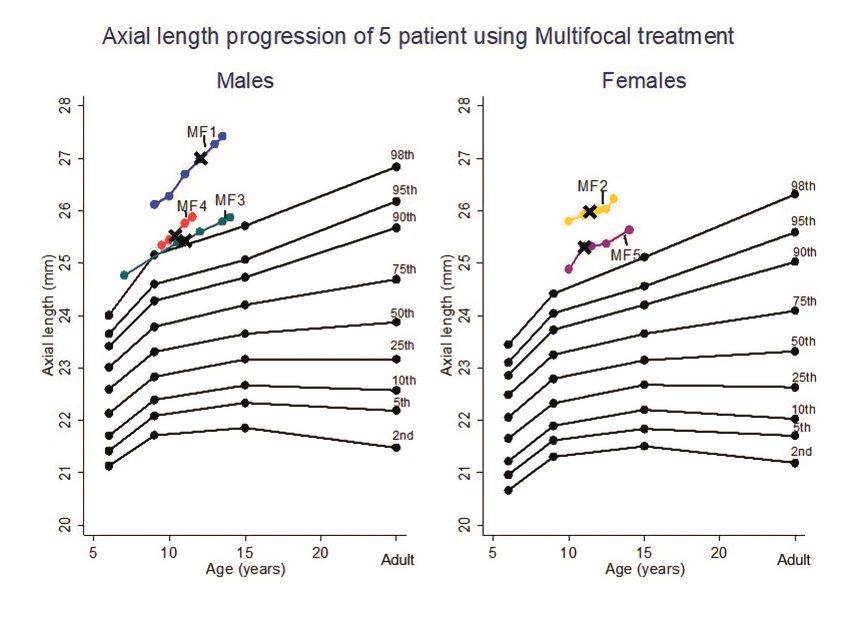 Axial length progression of 5 patient using Multifocal treatment

Males

Axial length (mm)

28
27
26
25
24
23
22
21
20

MF1
MF4
MF3

98th
95th
90th
75th
50th
25th
10th
5th
2nd

5 10 15 20 Adult
Age (years)

Females

Axial length (mm)

28
27
26
25
24
23
22
21
20

MF2
MF5

98th
95th
90th
75th
50th
25th
10th
5th
2nd

5 10 15 20 Adult
Age (years)